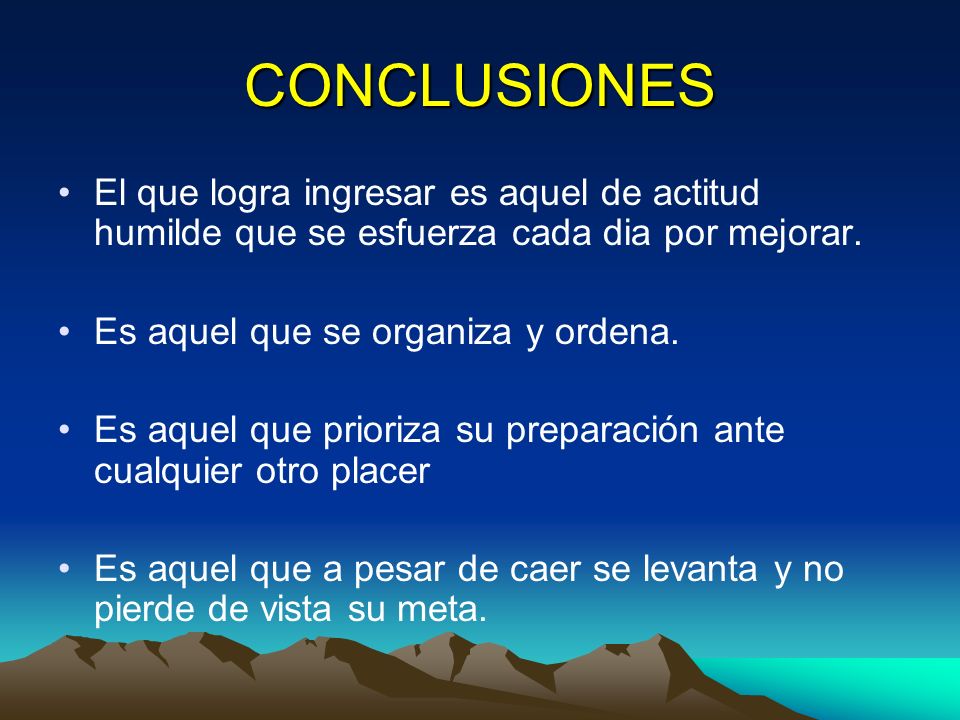 CONCLUSIONES

• El que logra ingresar es aquel de actitud humilde que se esfuerza cada dia por mejorar.

• Es aquel que se organiza y ordena.

• Es aquel que prioriza su preparación ante cualquier otro placer

• Es aquel que a pesar de caer se levanta y no pierde de vista su meta.